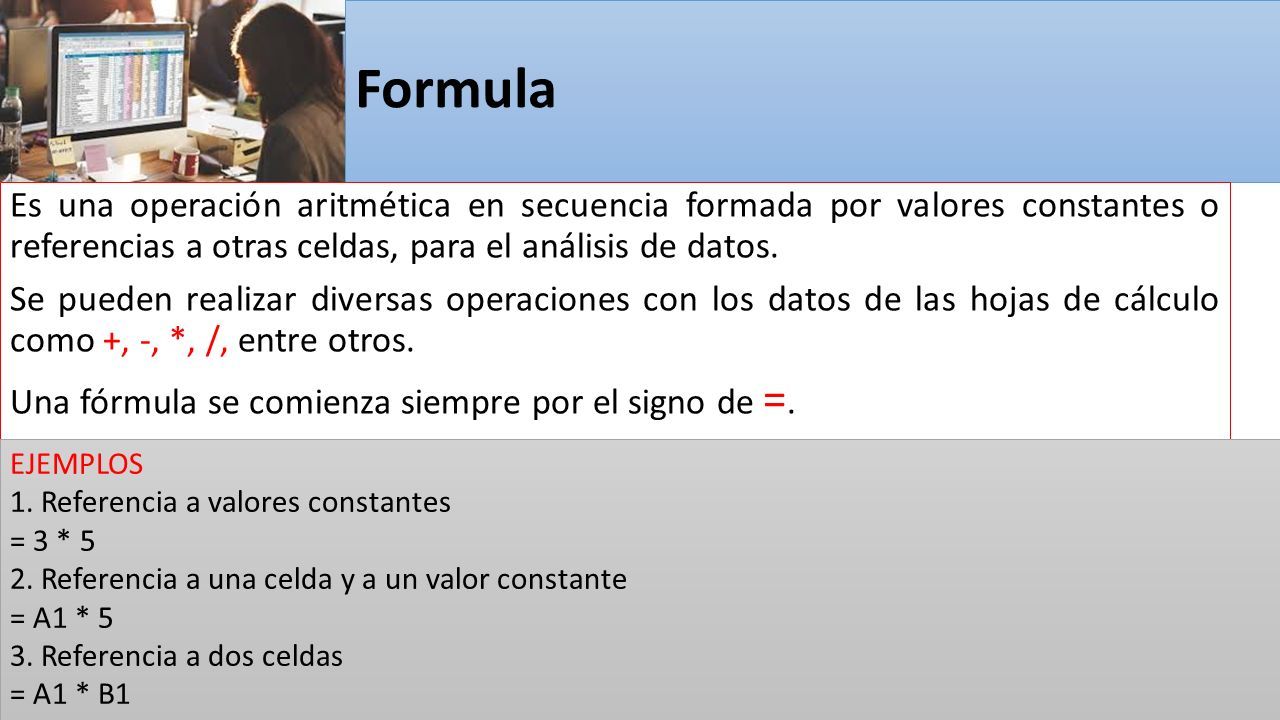 Formula

Es una operación aritmética en secuencia formada por valores constantes o referencias a otras celdas, para el análisis de datos.

Se pueden realizar diversas operaciones con los datos de las hojas de cálculo como +, -, *, /, entre otros.

Una fórmula se comienza siempre por el signo de =.

EJEMPLOS
1. Referencia a valores constantes
= 3 * 5
2. Referencia a una celda y a un valor constante
= A1 * 5
3. Referencia a dos celdas
= A1 * B1